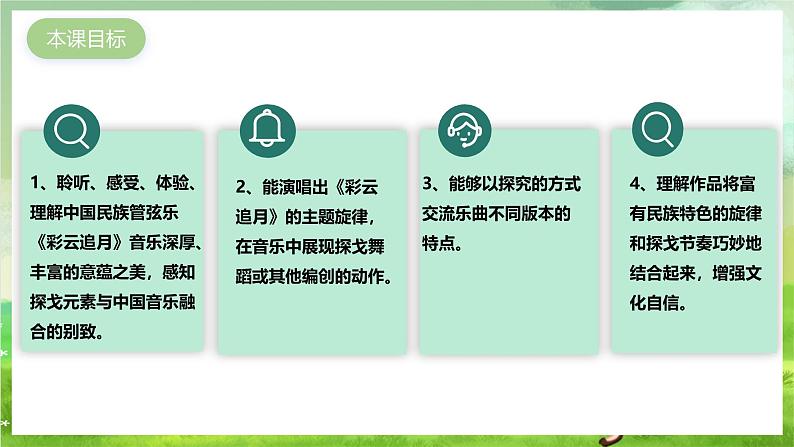 本课目标

1、聆听、感受、体验、理解中国民族管弦乐《彩云追月》音乐深厚、丰富的意蕴之美，感知探戈元素与中国音乐融合的别致。

2、能演唱出《彩云追月》的主题旋律，在音乐中展现探戈舞蹈或其他编创的动作。

3、能够以探究的方式交流乐曲不同版本的特点。

4、理解作品将富有民族特色的旋律和探戈节奏巧妙地结合起来，增强文化自信。